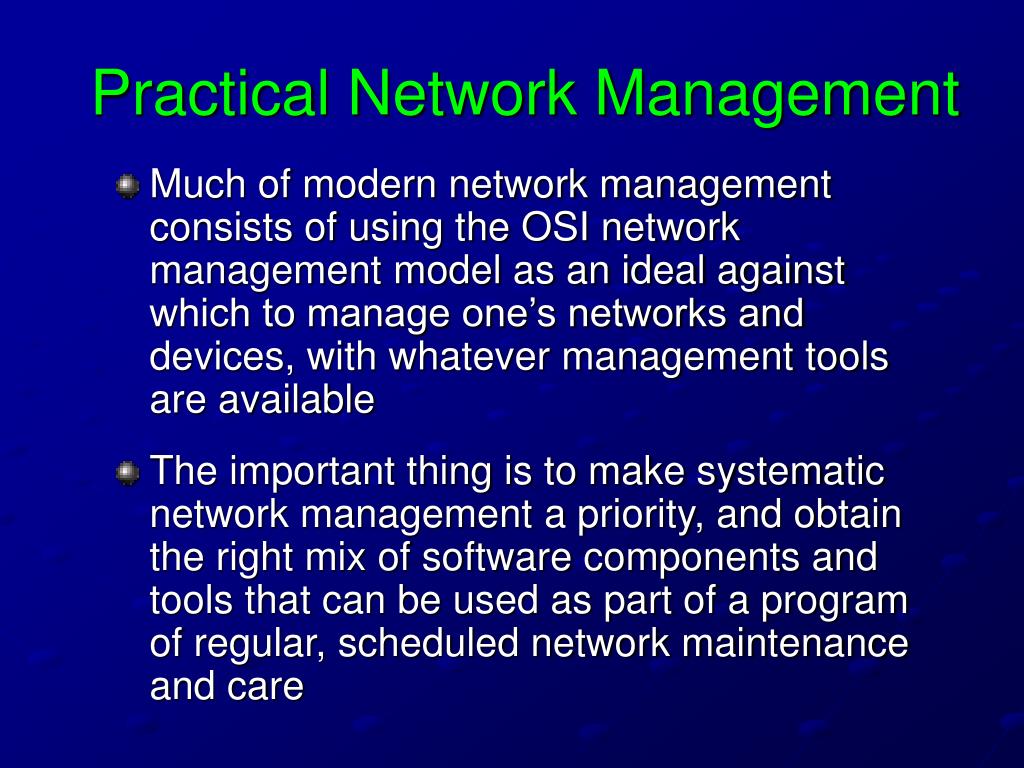 Practical Network Management

Much of modern network management consists of using the OSI network management model as an ideal against which to manage one’s networks and devices, with whatever management tools are available

The important thing is to make systematic network management a priority, and obtain the right mix of software components and tools that can be used as part of a program of regular, scheduled network maintenance and care